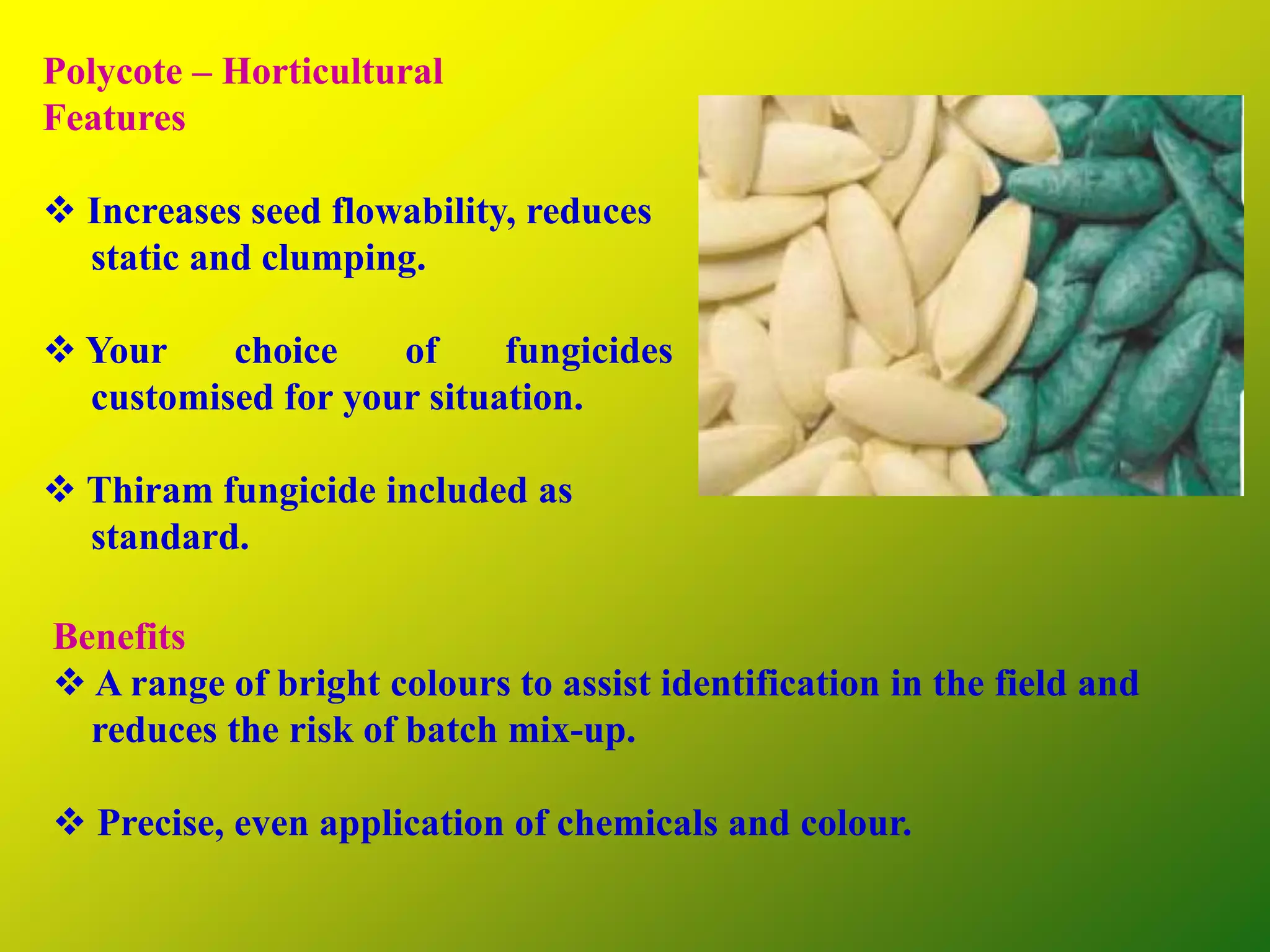 Polycote – Horticultural
Features

❖ Increases seed flowability, reduces static and clumping.

❖ Your choice of fungicides customised for your situation.

❖ Thiram fungicide included as standard.

Benefits
❖ A range of bright colours to assist identification in the field and reduces the risk of batch mix-up.

❖ Precise, even application of chemicals and colour.